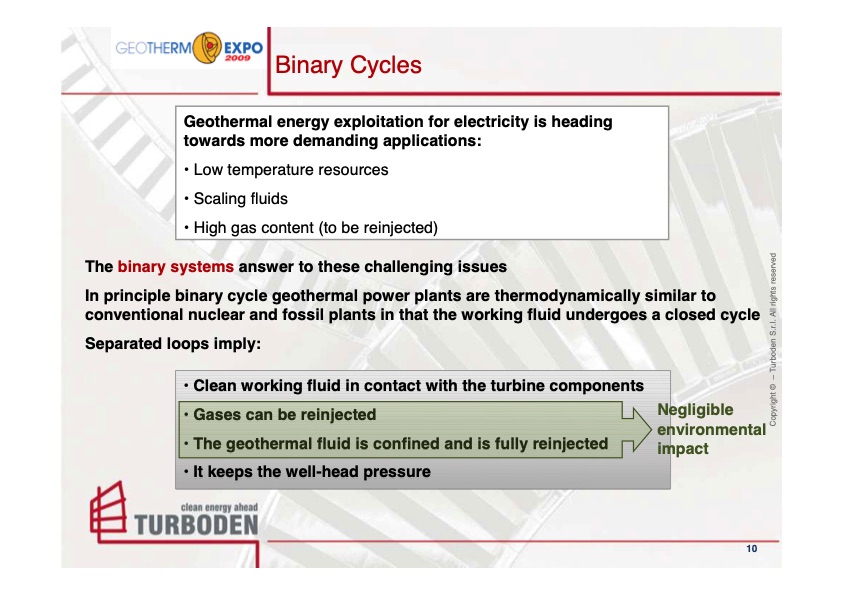 GEOTHERM EXPO 2009

Binary Cycles

Geothermal energy exploitation for electricity is heading towards more demanding applications:

• Low temperature resources

• Scaling fluids

• High gas content (to be reinjected)

The binary systems answer to these challenging issues

In principle binary cycle geothermal power plants are thermodynamically similar to conventional nuclear and fossil plants in that the working fluid undergoes a closed cycle

Separated loops imply:

• Clean working fluid in contact with the turbine components

• Gases can be reinjected

• The geothermal fluid is confined and is fully reinjected

• It keeps the well-head pressure

Negligible environmental impact

Copyright © – Turboden S.r.l. All rights reserved

clean energy ahead
TURBODEN

10